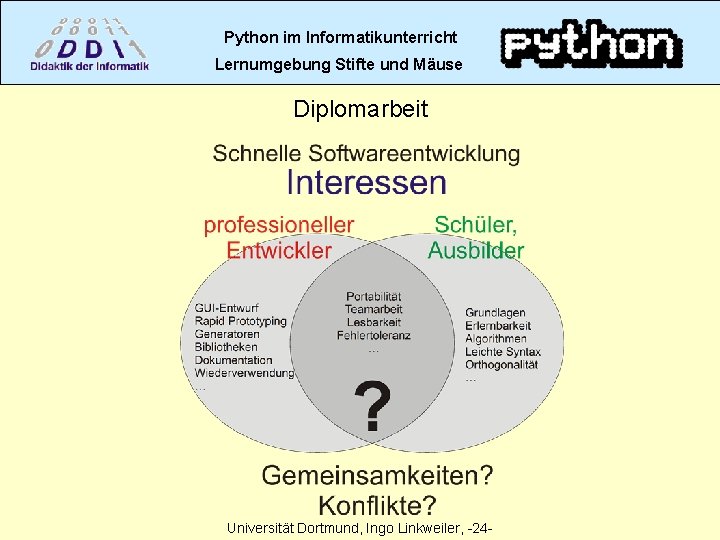 DDI
Didaktik der Informatik

Python im Informatikunterricht
Lernumgebung Stifte und Mäuse

python

Diplomarbeit

Schnelle Softwareentwicklung
Interessen

professioneller Entwickler

Schüler, Ausbilder

GUI-Entwurf
Rapid Prototyping
Generatoren
Bibliotheken
Dokumentation
Wiederverwendung
...

Portabilität
Teamarbeit
Lesbarkeit
Fehlertoleranz
...

?

Grundlagen
Erlernbarkeit
Algorithmen
Leichte Syntax
Orthogonalität
...

Gemeinsamkeiten?
Konflikte?

Universität Dortmund, Ingo Linkweiler, -24-